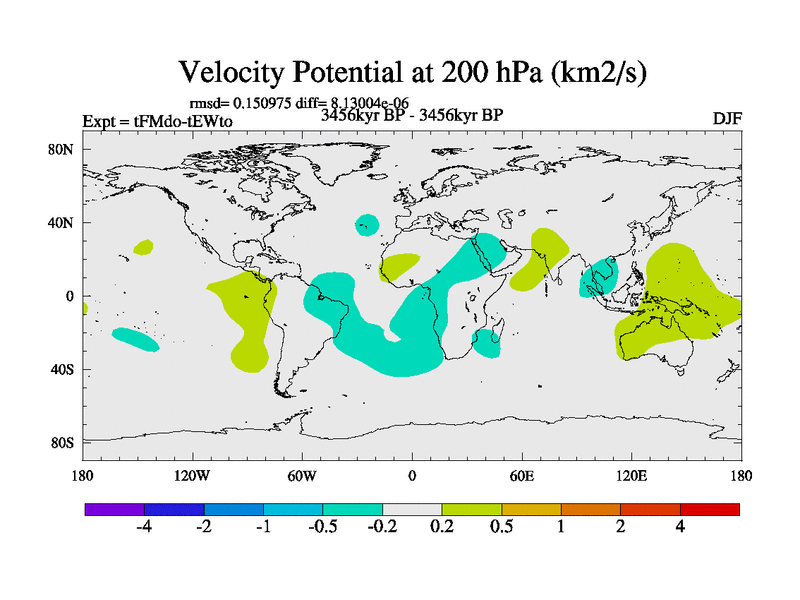 Velocity Potential at 200 hPa (km2/s)

rmsd= 0.150975 diff= 8.13004e-06

Expt = tFMdo-tEWto

3456kyr BP - 3456kyr BP

DJF

80N
40N
0
40S
80S

180
120W
60W
0
60E
120E
180

-4
-2
-1
-0.5
-0.2
0.2
0.5
1
2
4